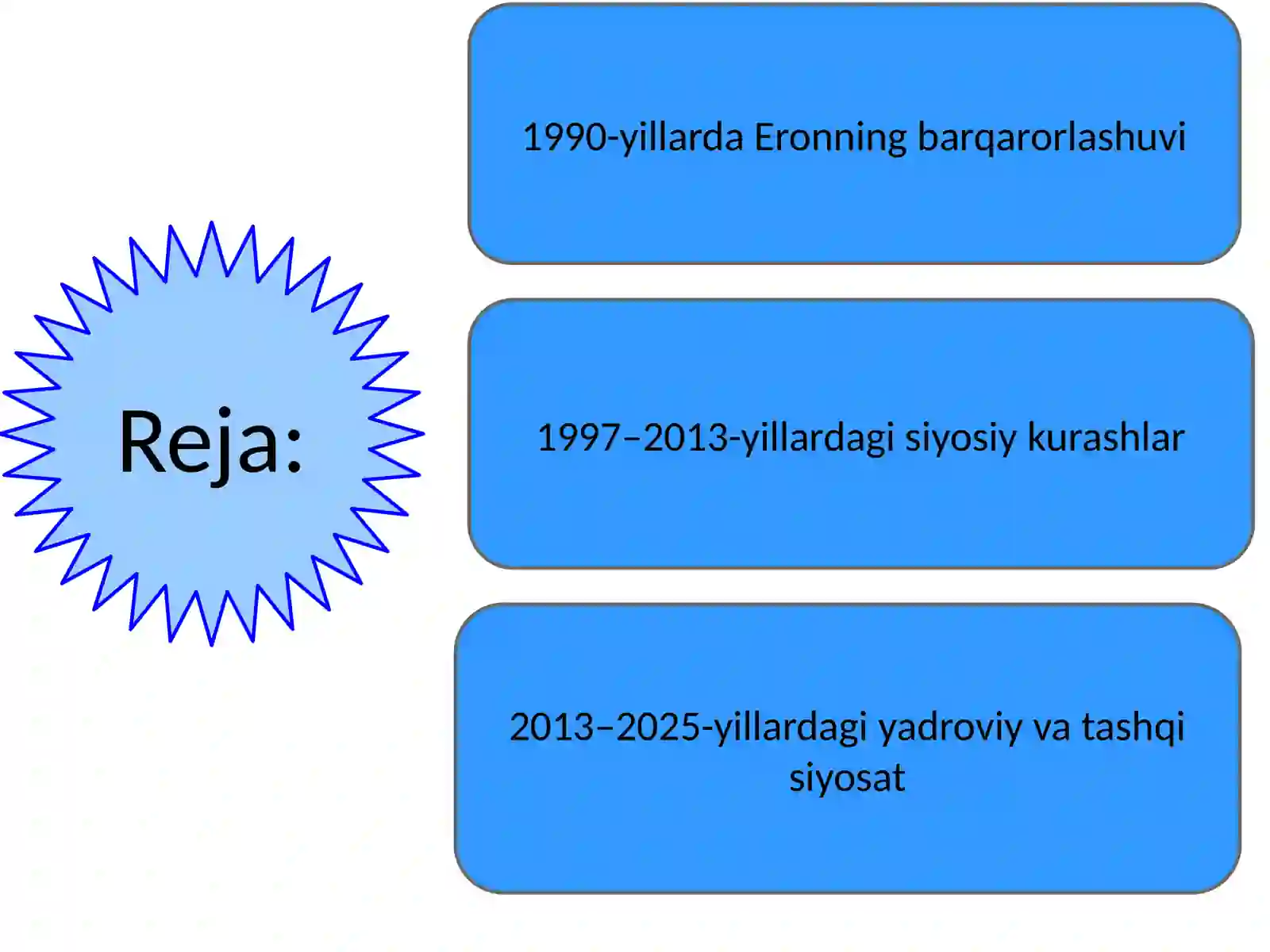 Reja:

1990-yillarda Eronning barqarorlashuvi

1997–2013-yillardagi siyosiy kurashlar

2013–2025-yillardagi yadroviy va tashqi siyosat